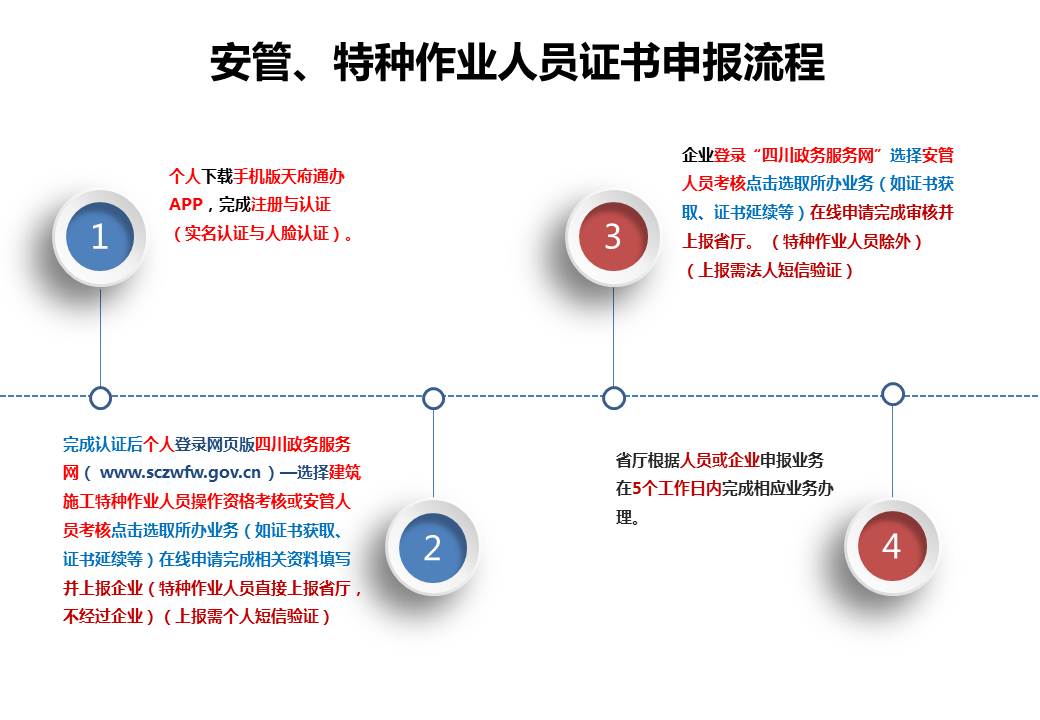 安管、特种作业人员证书申报流程

1

个人下载手机版天府通办APP，完成注册与认证（实名认证与人脸认证）。

3

企业登录“四川政务服务网”选择安管人员考核点击选取所办业务（如证书获取、证书延续等）在线申请完成审核并上报省厅。（特种作业人员除外）（上报需法人短信验证）

完成认证后个人登录网页版四川政务服务网（ www.sczwfw.gov.cn ）—选择建筑施工特种作业人员操作资格考核或安管人员考核点击选取所办业务（如证书获取、证书延续等）在线申请完成相关资料填写并上报企业（特种作业人员直接上报省厅，不经过企业）（上报需个人短信验证）

2

省厅根据人员或企业申报业务在5个工作日内完成相应业务办理。

4